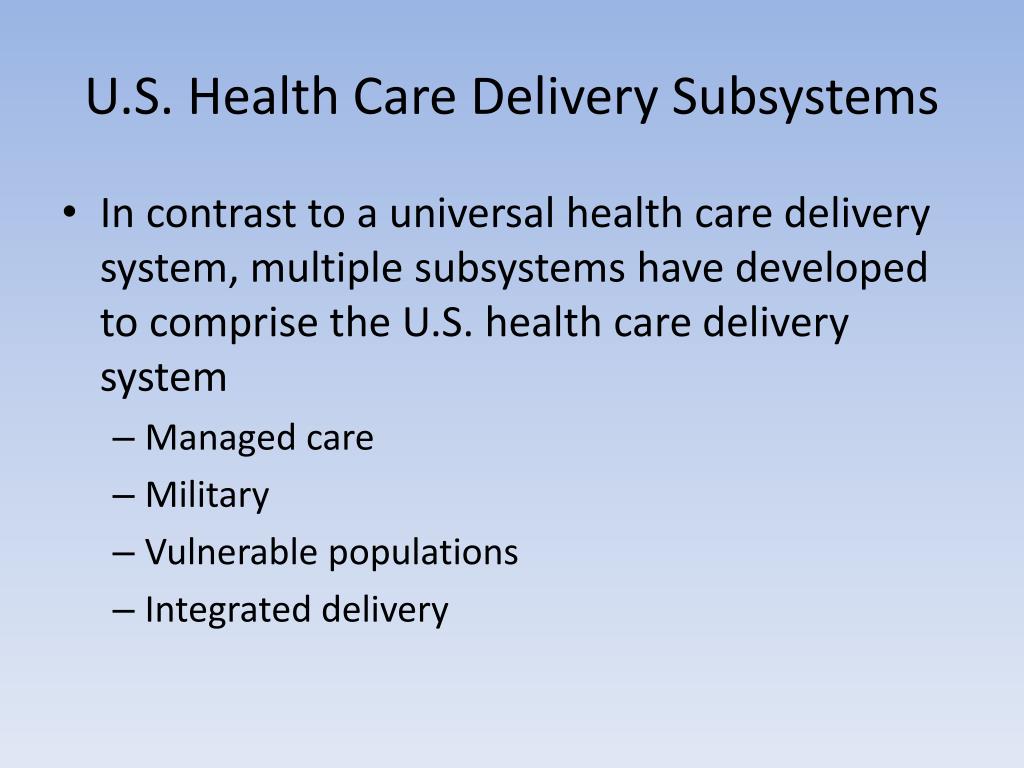 U.S. Health Care Delivery Subsystems

• In contrast to a universal health care delivery system, multiple subsystems have developed to comprise the U.S. health care delivery system
– Managed care
– Military
– Vulnerable populations
– Integrated delivery